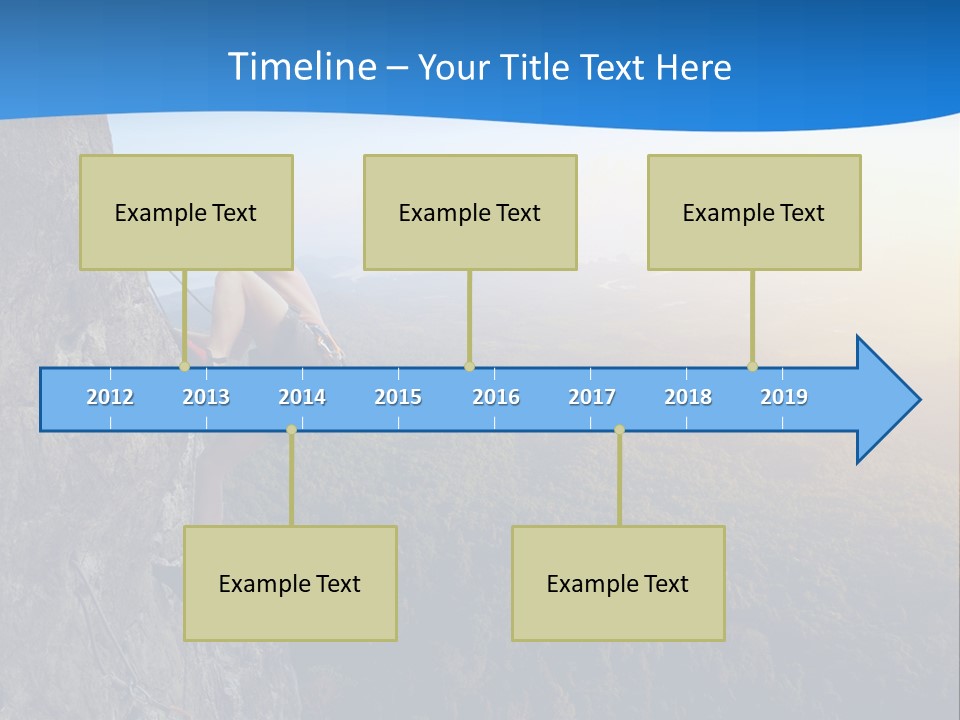 Timeline – Your Title Text Here

Example Text

Example Text

Example Text

2012 2013 2014 2015 2016 2017 2018 2019

Example Text

Example Text